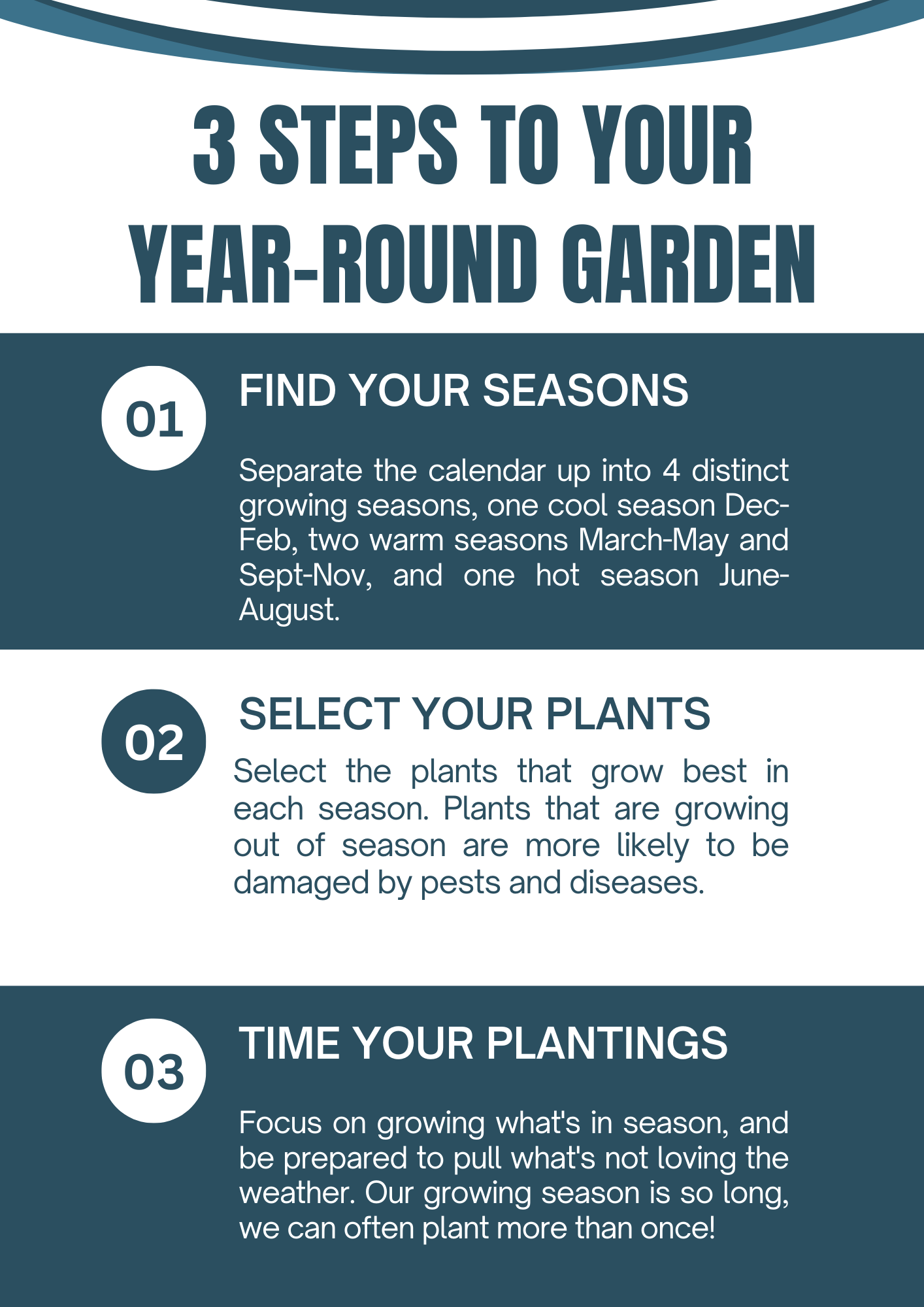 3 STEPS TO YOUR YEAR-ROUND GARDEN

01

FIND YOUR SEASONS

Separate the calendar up into 4 distinct growing seasons, one cool season Dec-Feb, two warm seasons March-May and Sept-Nov, and one hot season June-August.

02

SELECT YOUR PLANTS

Select the plants that grow best in each season. Plants that are growing out of season are more likely to be damaged by pests and diseases.

03

TIME YOUR PLANTINGS

Focus on growing what's in season, and be prepared to pull what's not loving the weather. Our growing season is so long, we can often plant more than once!